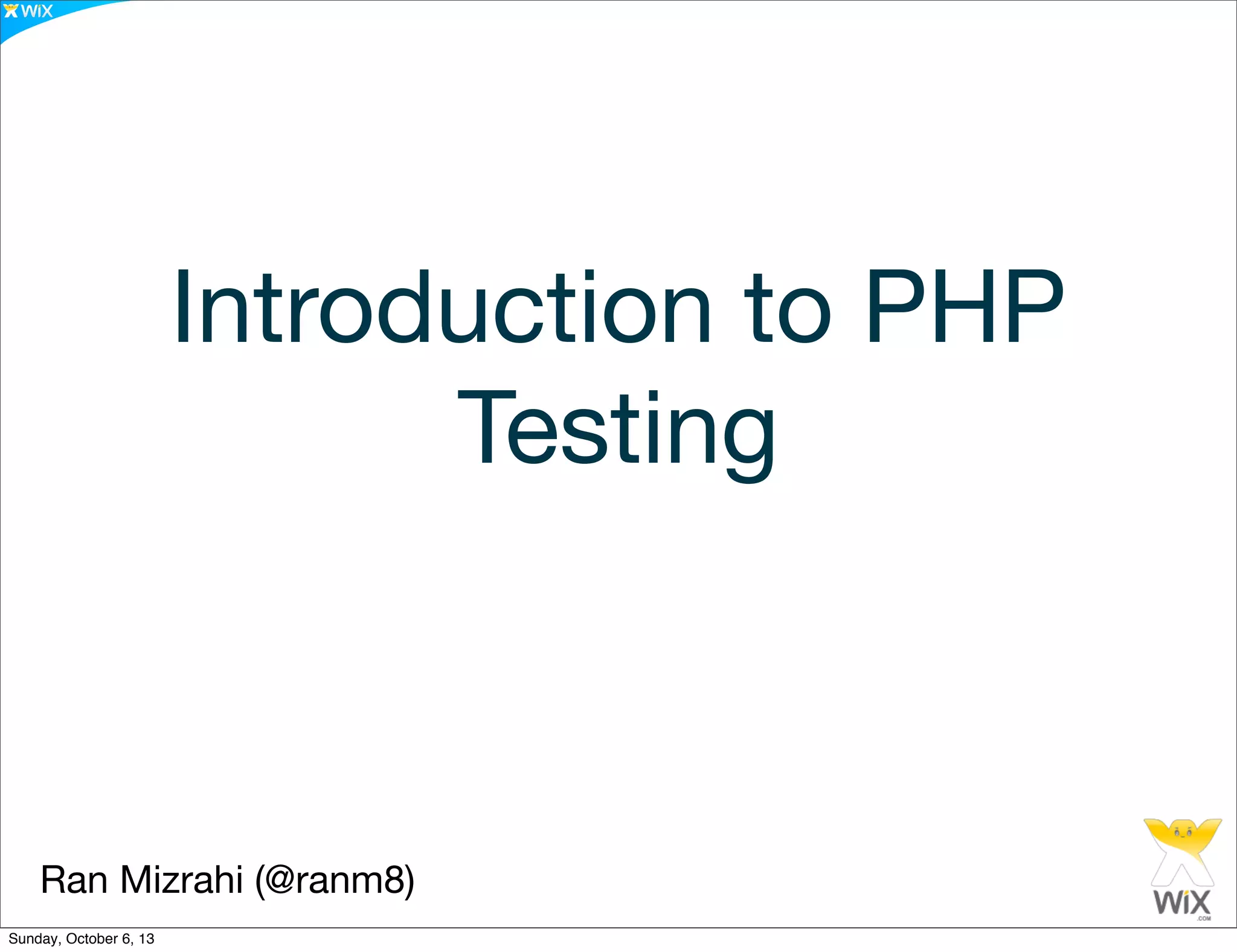 WiX

Introduction to PHP Testing

Ran Mizrahi (@ranm8)

WiX .COM

Sunday, October 6, 13